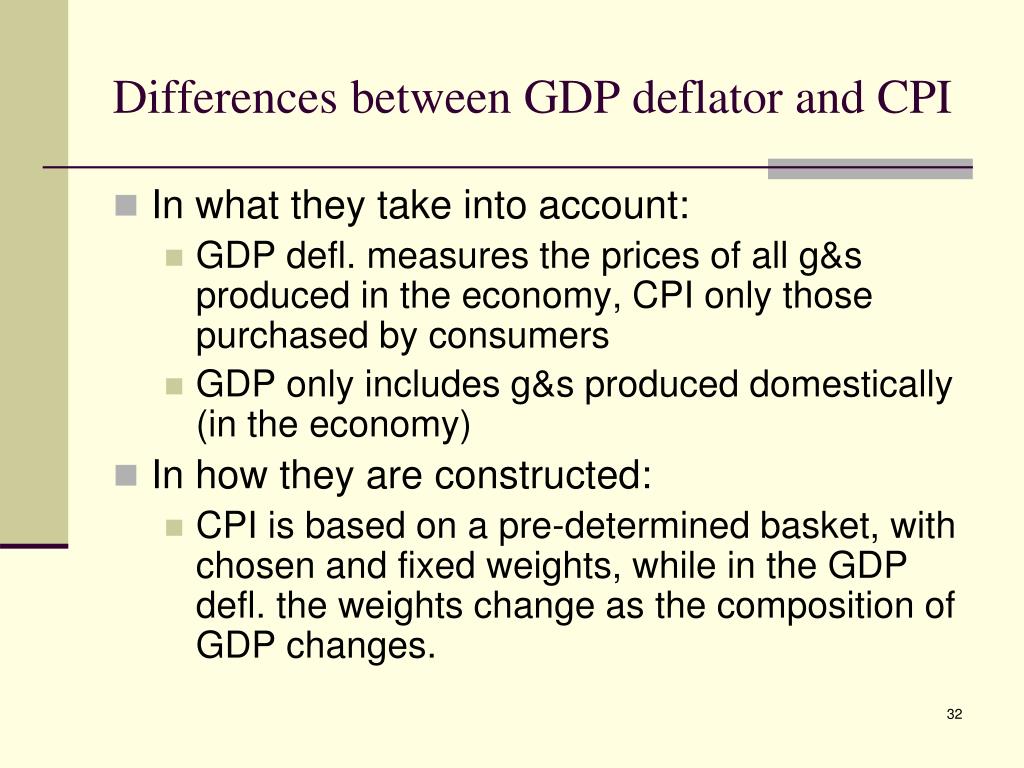 Differences between GDP deflator and CPI

In what they take into account:

GDP defl. measures the prices of all g&s produced in the economy, CPI only those purchased by consumers

GDP only includes g&s produced domestically (in the economy)

In how they are constructed:

CPI is based on a pre-determined basket, with chosen and fixed weights, while in the GDP defl. the weights change as the composition of GDP changes.

32